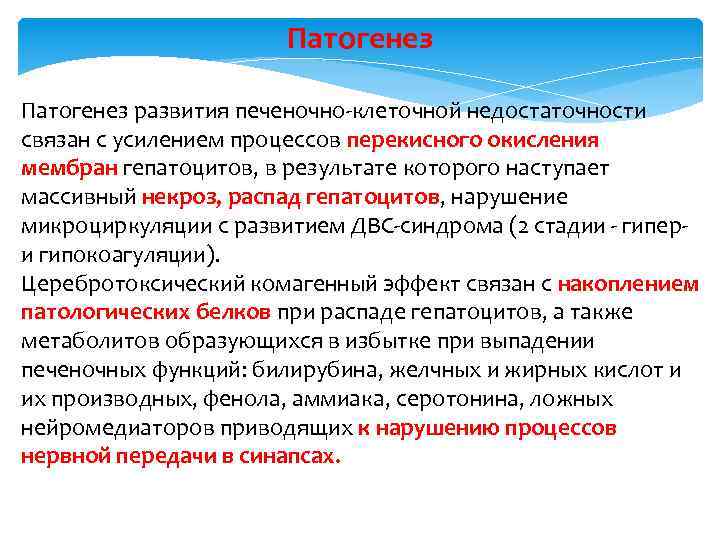 Патогенез

Патогенез развития печеночно-клеточной недостаточности связан с усилением процессов перекисного окисления мембран гепатоцитов, в результате которого наступает массивный некроз, распад гепатоцитов, нарушение микроциркуляции с развитием ДВС-синдрома (2 стадии - гипер- и гипокоагуляции).
Церебротоксический комагенный эффект связан с накоплением патологических белков при распаде гепатоцитов, а также метаболитов образующихся в избытке при выпадении печеночных функций: билирубина, желчных и жирных кислот и их производных, фенола, аммиака, серотонина, ложных нейромедиаторов приводящих к нарушению процессов нервной передачи в синапсах.